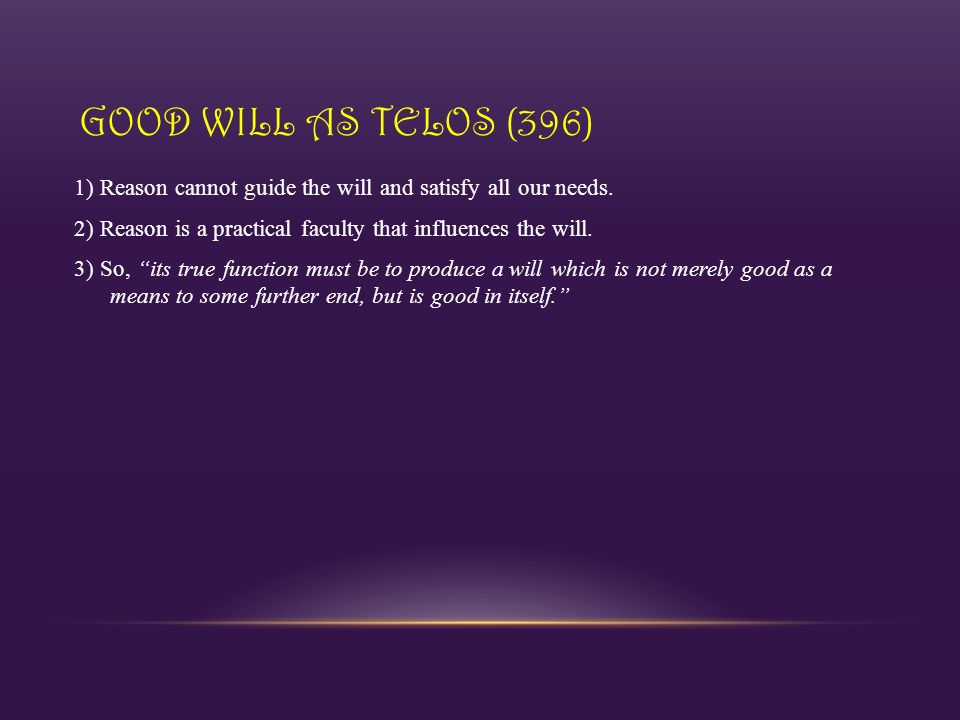 GOOD WILL AS TELOS (396)

1) Reason cannot guide the will and satisfy all our needs.

2) Reason is a practical faculty that influences the will.

3) So, "its true function must be to produce a will which is not merely good as a means to some further end, but is good in itself."